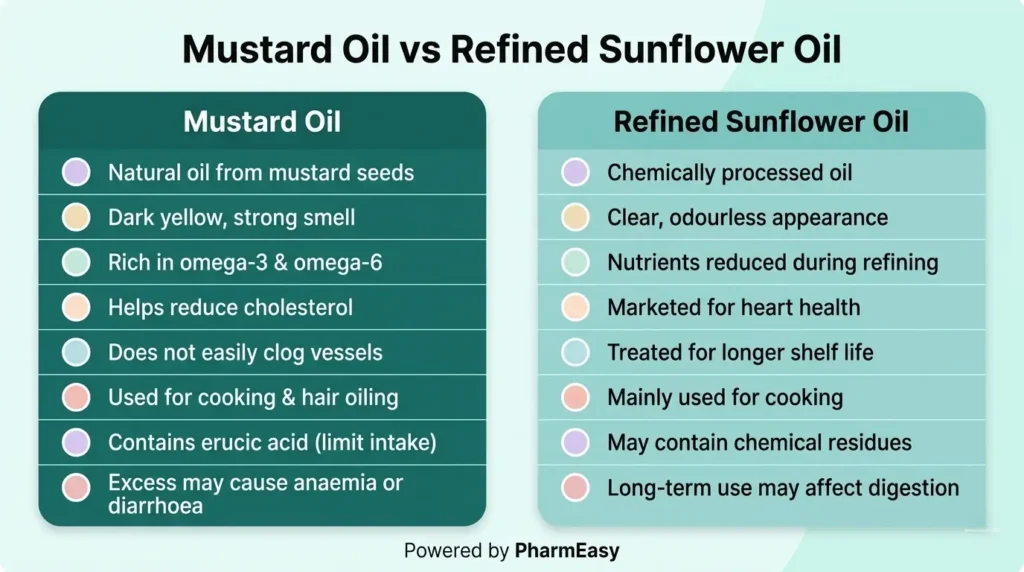 Mustard Oil vs Refined Sunflower Oil

Mustard Oil

Natural oil from mustard seeds

Dark yellow, strong smell

Rich in omega-3 & omega-6

Helps reduce cholesterol

Does not easily clog vessels

Used for cooking & hair oiling

Contains erucic acid (limit intake)

Excess may cause anaemia or diarrhoea

Refined Sunflower Oil

Chemically processed oil

Clear, odourless appearance

Nutrients reduced during refining

Marketed for heart health

Treated for longer shelf life

Mainly used for cooking

May contain chemical residues

Long-term use may affect digestion

Powered by PharmEasy